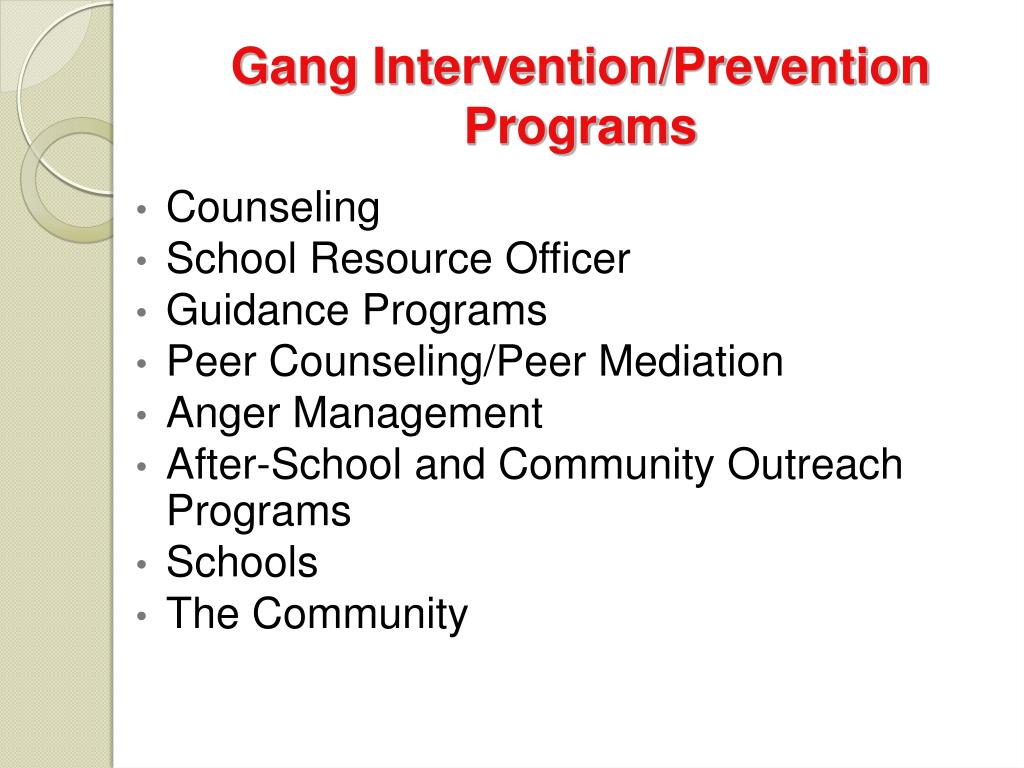 Gang Intervention/Prevention Programs

• Counseling
• School Resource Officer
• Guidance Programs
• Peer Counseling/Peer Mediation
• Anger Management
• After-School and Community Outreach Programs
• Schools
• The Community